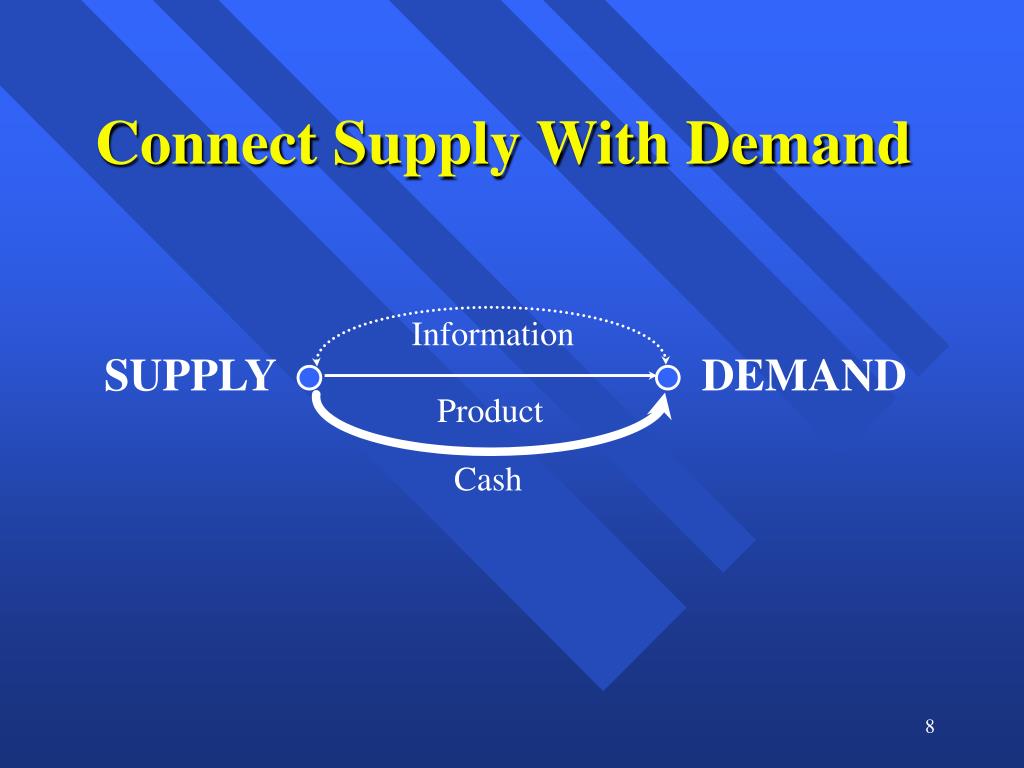 Connect Supply With Demand

Information

SUPPLY

DEMAND

Product

Cash

8